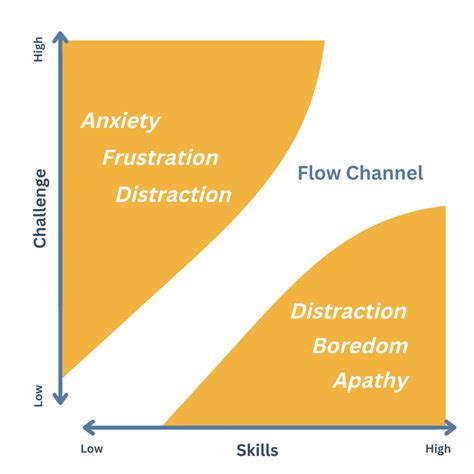 High

Challenge

Low

Anxiety
Frustration
Distraction

Flow Channel

Distraction
Boredom
Apathy

Low
Skills
High